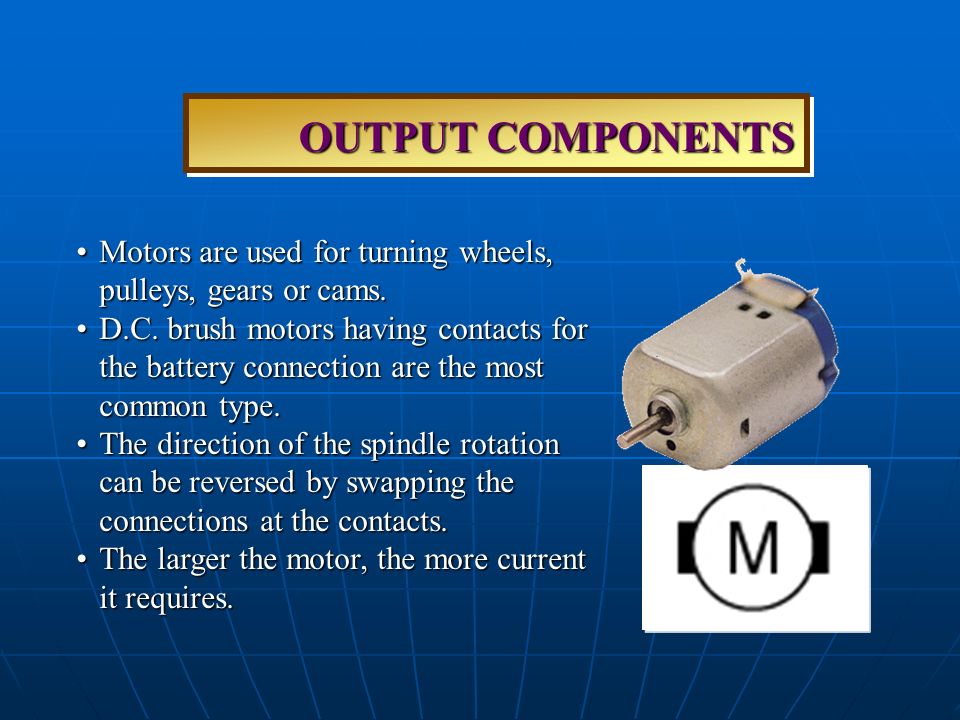 OUTPUT COMPONENTS

• Motors are used for turning wheels, pulleys, gears or cams.
• D.C. brush motors having contacts for the battery connection are the most common type.
• The direction of the spindle rotation can be reversed by swapping the connections at the contacts.
• The larger the motor, the more current it requires.

M